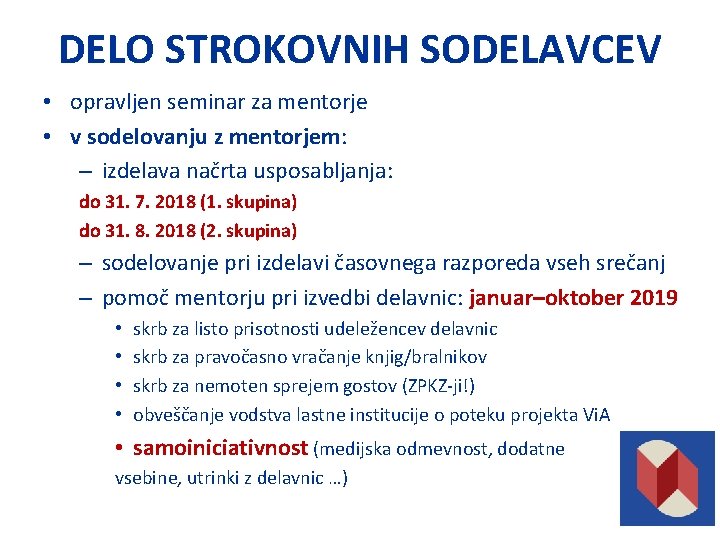 DELO STROKOVNIH SODELAVCEV

• opravljen seminar za mentorje
• v sodelovanju z mentorjem:
– izdelava načrta usposabljanja:
do 31. 7. 2018 (1. skupina)
do 31. 8. 2018 (2. skupina)
– sodelovanje pri izdelavi časovnega razporeda vseh srečanj
– pomoč mentorju pri izvedbi delavnic: januar–oktober 2019
• skrb za listo prisotnosti udeležencev delavnic
• skrb za pravočasno vračanje knjig/bralnikov
• skrb za nemoten sprejem gostov (ZPKZ-ji!)
• obveščanje vodstva lastne institucije o poteku projekta ViA
• samoiniciativnost (medijska odmevnost, dodatne vsebine, utrinki z delavnic …)